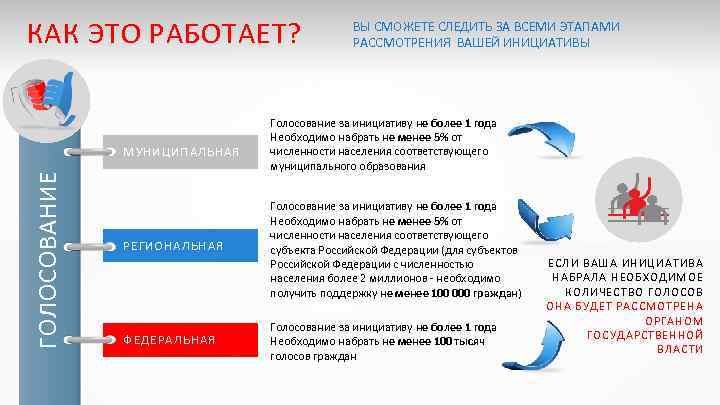 КАК ЭТО РАБОТАЕТ?

ВЫ СМОЖЕТЕ СЛЕДИТЬ ЗА ВСЕМИ ЭТАПАМИ РАССМОТРЕНИЯ ВАШЕЙ ИНИЦИАТИВЫ

ГОЛОСОВАНИЕ

МУНИЦИПАЛЬНАЯ

Голосование за инициативу не более 1 года
Необходимо набрать не менее 5% от численности населения соответствующего муниципального образования

РЕГИОНАЛЬНАЯ

Голосование за инициативу не более 1 года
Необходимо набрать не менее 5% от численности населения соответствующего субъекта Российской Федерации (для субъектов Российской Федерации с численностью населения более 2 миллионов - необходимо получить поддержку не менее 100 000 граждан)

ФЕДЕРАЛЬНАЯ

Голосование за инициативу не более 1 года
Необходимо набрать не менее 100 тысяч голосов граждан

ЕСЛИ ВАША ИНИЦИАТИВА НАБРАЛА НЕОБХОДИМОЕ КОЛИЧЕСТВО ГОЛОСОВ ОНА БУДЕТ РАССМОТРЕНА ОРГАНОМ ГОСУДАРСТВЕННОЙ ВЛАСТИ